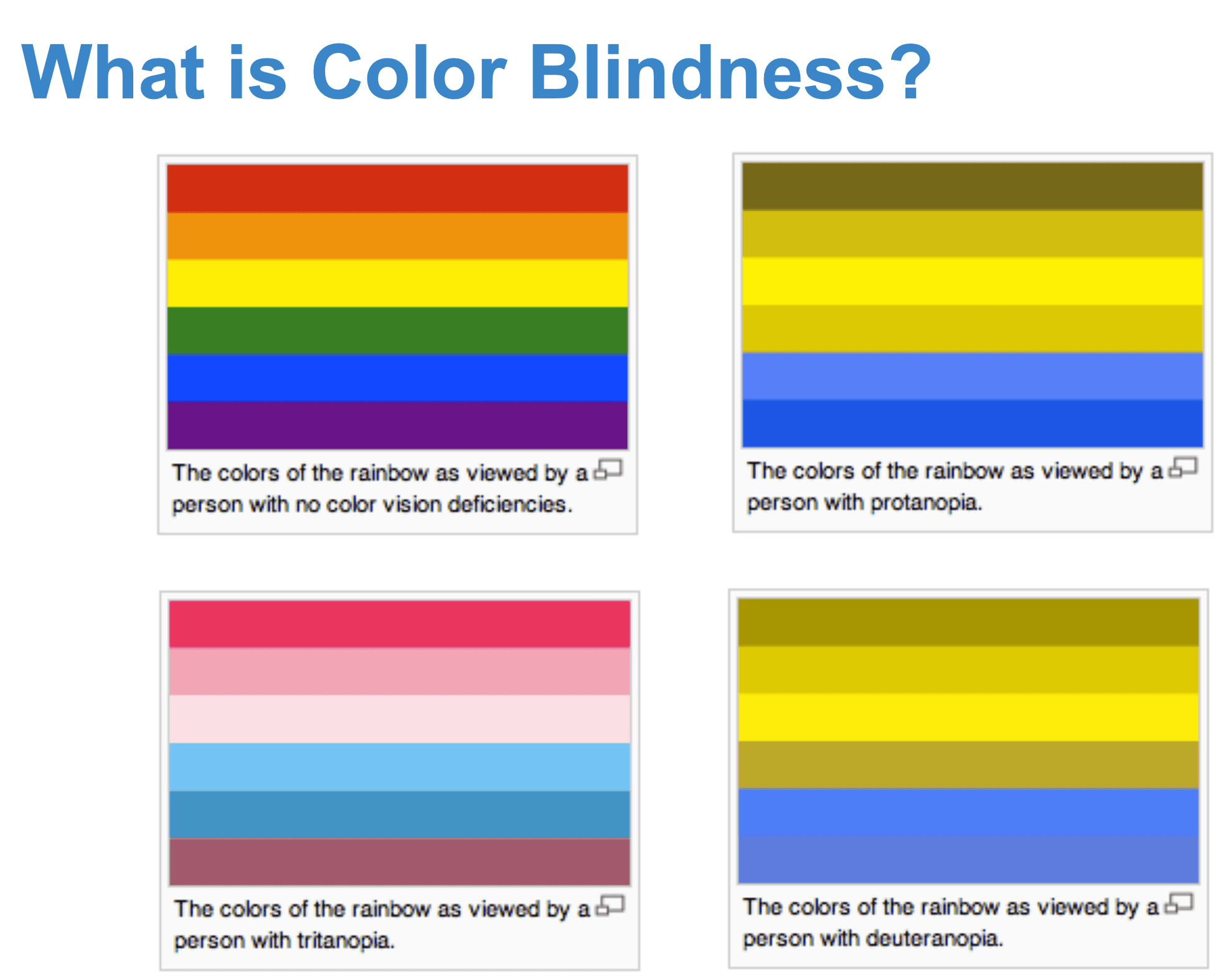 What is Color Blindness?

The colors of the rainbow as viewed by a person with no color vision deficiencies.

The colors of the rainbow as viewed by a person with protanopia.

The colors of the rainbow as viewed by a person with tritanopia.

The colors of the rainbow as viewed by a person with deuteranopia.